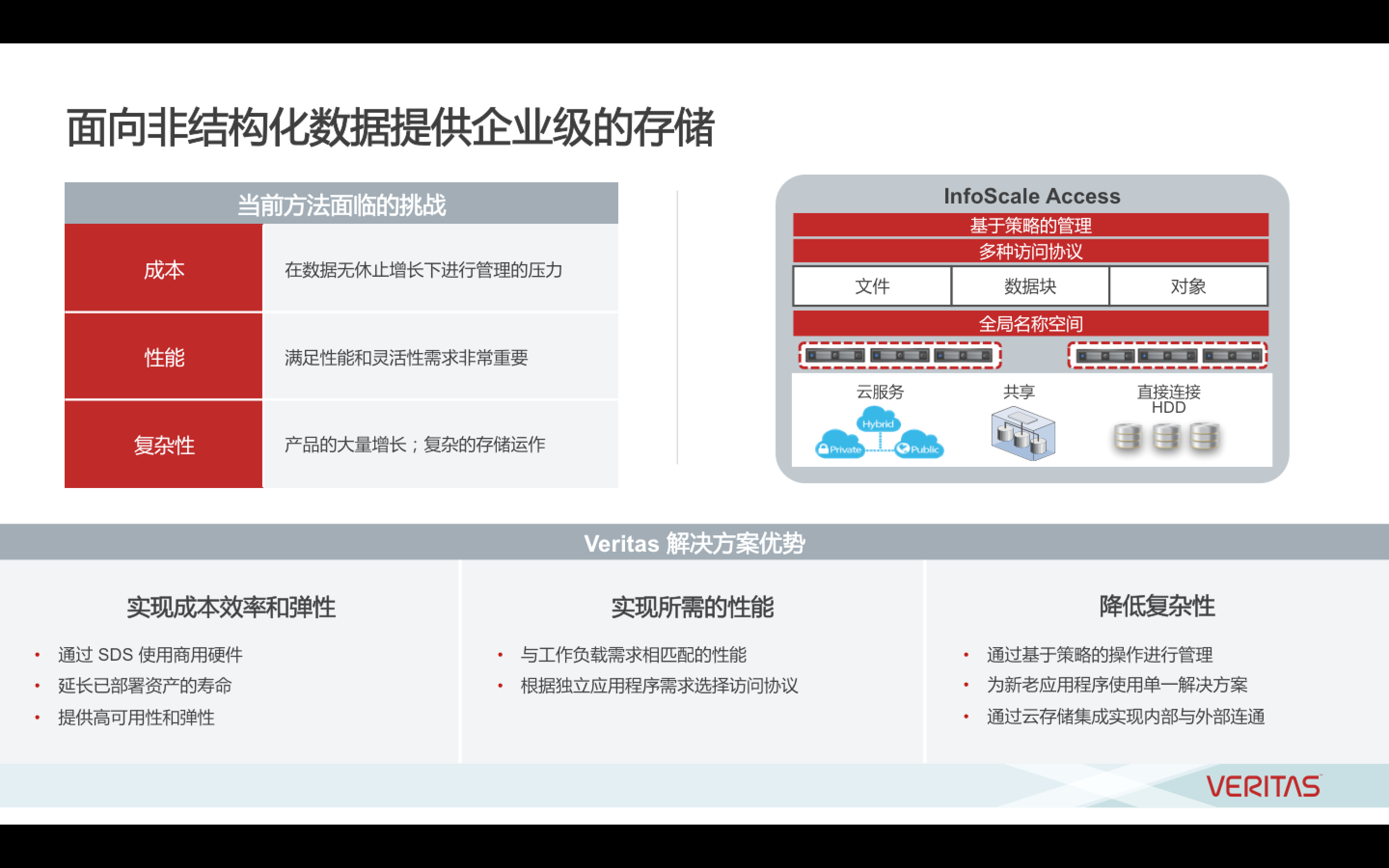 面向非结构化数据提供企业级的存储

| 当前方法面临的挑战 | |
|---|---|
| 成本 | 在数据无休止增长下进行管理的压力 |
| 性能 | 满足性能和灵活性需求非常重要 |
| 复杂性 | 产品的大量增长；复杂的存储运作 |

InfoScale Access

基于策略的管理

多种访问协议

| 文件 | 数据块 | 对象 |
|---|---|---|

全局名称空间

云服务

Hybrid

Private

Public

共享

直接连接 HDD

Veritas 解决方案优势

实现成本效率和弹性

• 通过 SDS 使用商用硬件
• 延长已部署资产的寿命
• 提供高可用性和弹性

实现所需的性能

• 与工作负载需求相匹配的性能
• 根据独立应用程序需求选择访问协议

降低复杂性

• 通过基于策略的操作进行管理
• 为新老应用程序使用单一解决方案
• 通过云存储集成实现内部与外部连通

VERITAS